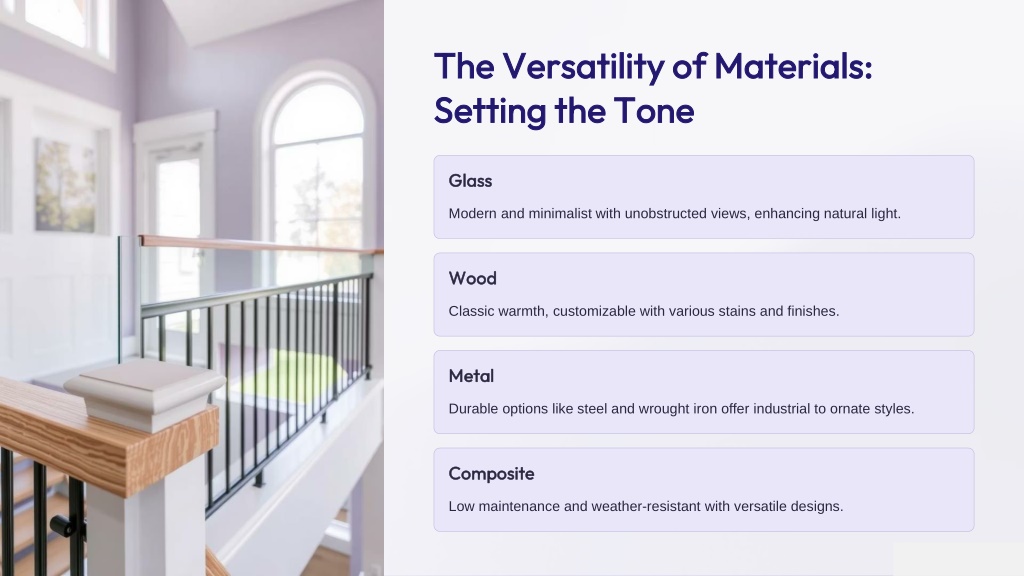 The Versatility of Materials: Setting the Tone

Glass

Modern and minimalist with unobstructed views, enhancing natural light.

Wood

Classic warmth, customizable with various stains and finishes.

Metal

Durable options like steel and wrought iron offer industrial to ornate styles.

Composite

Low maintenance and weather-resistant with versatile designs.